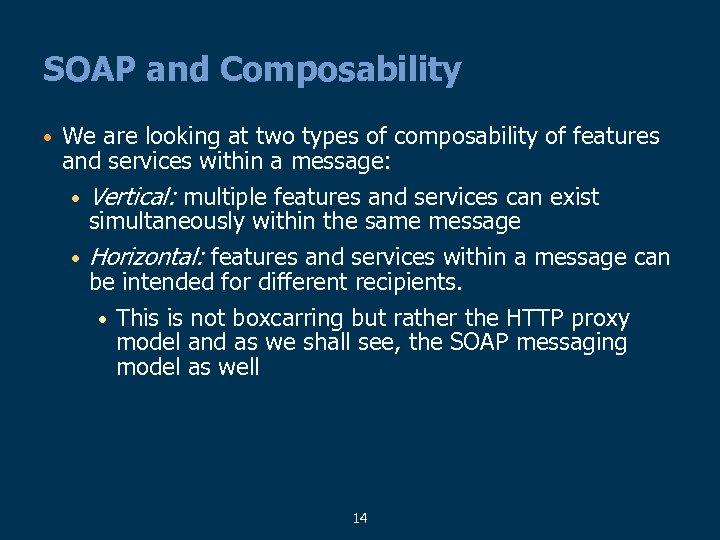 SOAP and Composability

• We are looking at two types of composability of features and services within a message:

• Vertical: multiple features and services can exist simultaneously within the same message

• Horizontal: features and services within a message can be intended for different recipients.

• This is not boxcarring but rather the HTTP proxy model and as we shall see, the SOAP messaging model as well

14